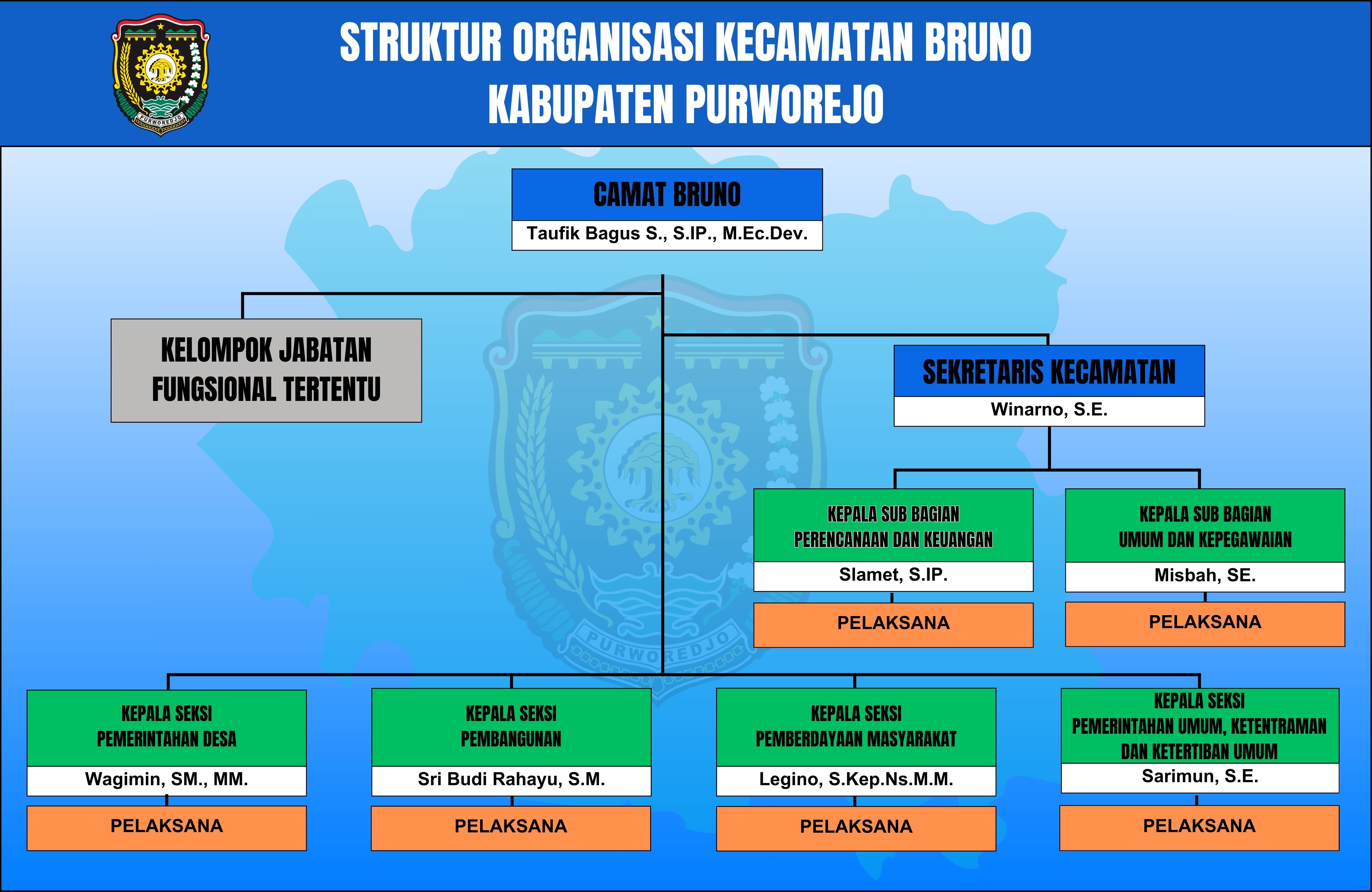 PURWOREDJO

STRUKTUR ORGANISASI KECAMATAN BRUNO
KABUPATEN PURWOREJO

CAMAT BRUNO
Taufik Bagus S., S.IP., M.Ec.Dev.

KELOMPOK JABATAN FUNGSIONAL TERTENTU

SEKRETARIS KECAMATAN
Winarno, S.E.

KEPALA SUB BAGIAN PERENCANAAN DAN KEUANGAN
Slamet, S.IP.
PELAKSANA

KEPALA SUB BAGIAN UMUM DAN KEPEGAWAIAN
Misbah, SE.
PELAKSANA

PURWOREDJO

KEPALA SEKSI PEMERINTAHAN DESA
Wagimin, SM., MM.
PELAKSANA

KEPALA SEKSI PEMBANGUNAN
Sri Budi Rahayu, S.M.
PELAKSANA

KEPALA SEKSI PEMBERDAYAAN MASYARAKAT
Legino, S.Kep.Ns.M.M.
PELAKSANA

KEPALA SEKSI PEMERINTAHAN UMUM, KETENTRAMAN DAN KETERTIBAN UMUM
Sarimun, S.E.
PELAKSANA